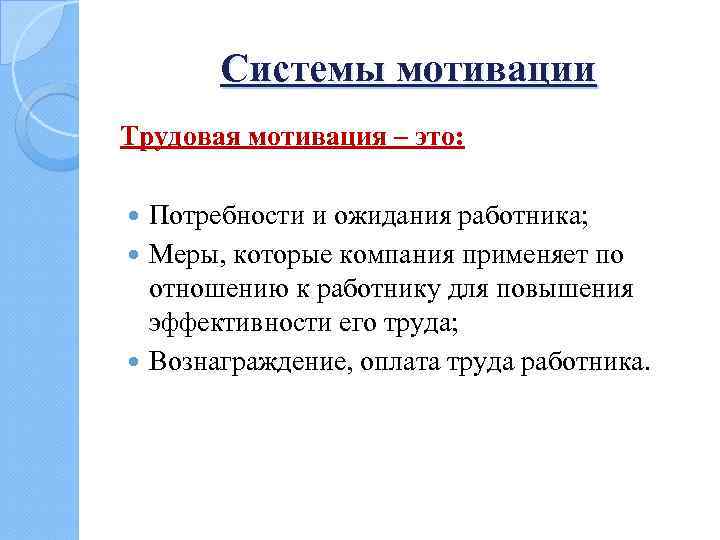 Системы мотивации

Трудовая мотивация – это:

- Потребности и ожидания работника;
- Меры, которые компания применяет по отношению к работнику для повышения эффективности его труда;
- Вознаграждение, оплата труда работника.